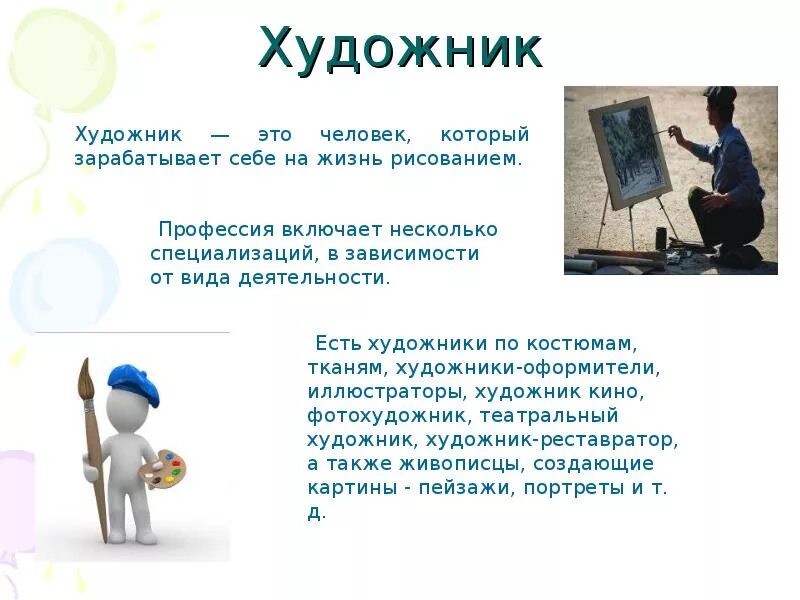 Художник

Художник — это человек, который зарабатывает себе на жизнь рисованием.

Профессия включает несколько специализаций, в зависимости от вида деятельности.

Есть художники по костюмам, тканям, художники-оформители, иллюстраторы, художник кино, фотохудожник, театральный художник, художник-реставратор, а также живописцы, создающие картины - пейзажи, портреты и т. д.